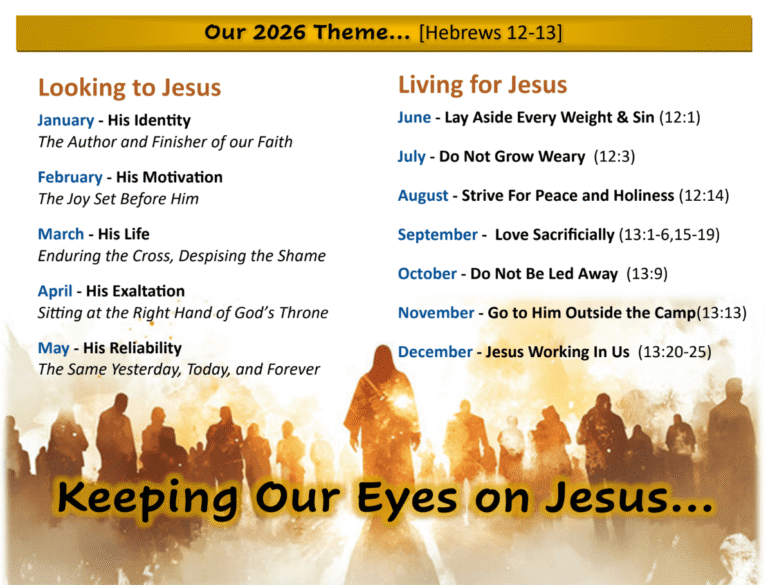 Our 2026 Theme... [Hebrews 12-13]

Looking to Jesus

January - His Identity
The Author and Finisher of our Faith

February - His Motivation
The Joy Set Before Him

March - His Life
Enduring the Cross, Despising the Shame

April - His Exaltation
Sitting at the Right Hand of God's Throne

May - His Reliability
The Same Yesterday, Today, and Forever

Living for Jesus

June - Lay Aside Every Weight & Sin (12:1)

July - Do Not Grow Weary (12:3)

August - Strive For Peace and Holiness (12:14)

September - Love Sacrificially (13:1-6,15-19)

October - Do Not Be Led Away (13:9)

November - Go to Him Outside the Camp(13:13)

December - Jesus Working In Us (13:20-25)

Keeping Our Eyes on Jesus...